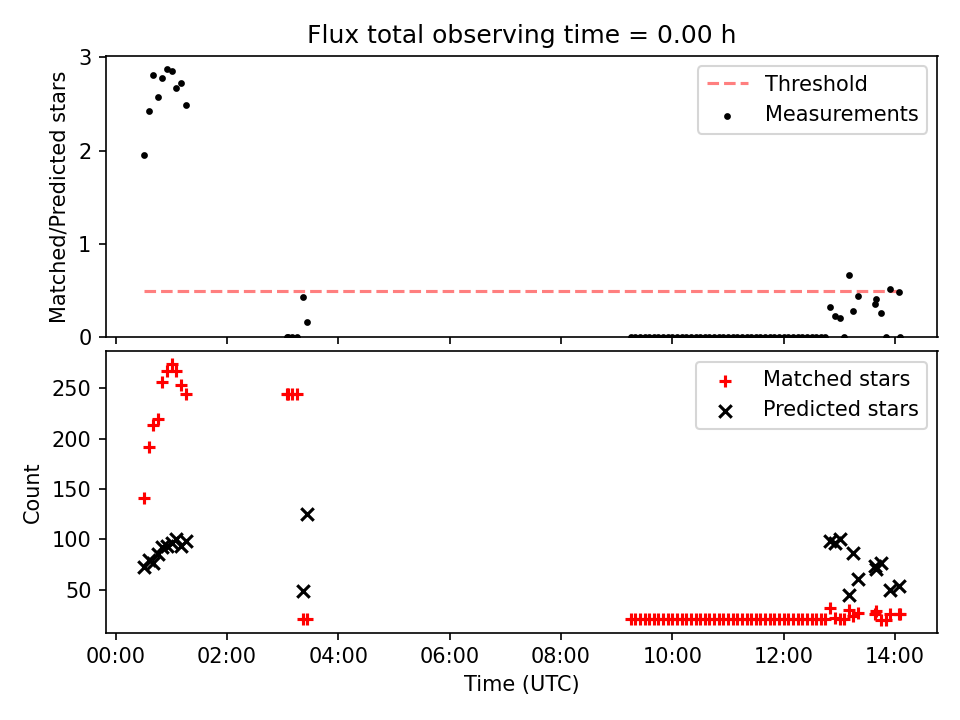 Flux total observing time = 0.00 h

Matched/Predicted stars

3
2
1
0

Threshold
Measurements

Count

250
200
150
100
50

Matched stars
Predicted stars

00:00
02:00
04:00
06:00
08:00
10:00
12:00
14:00

Time (UTC)